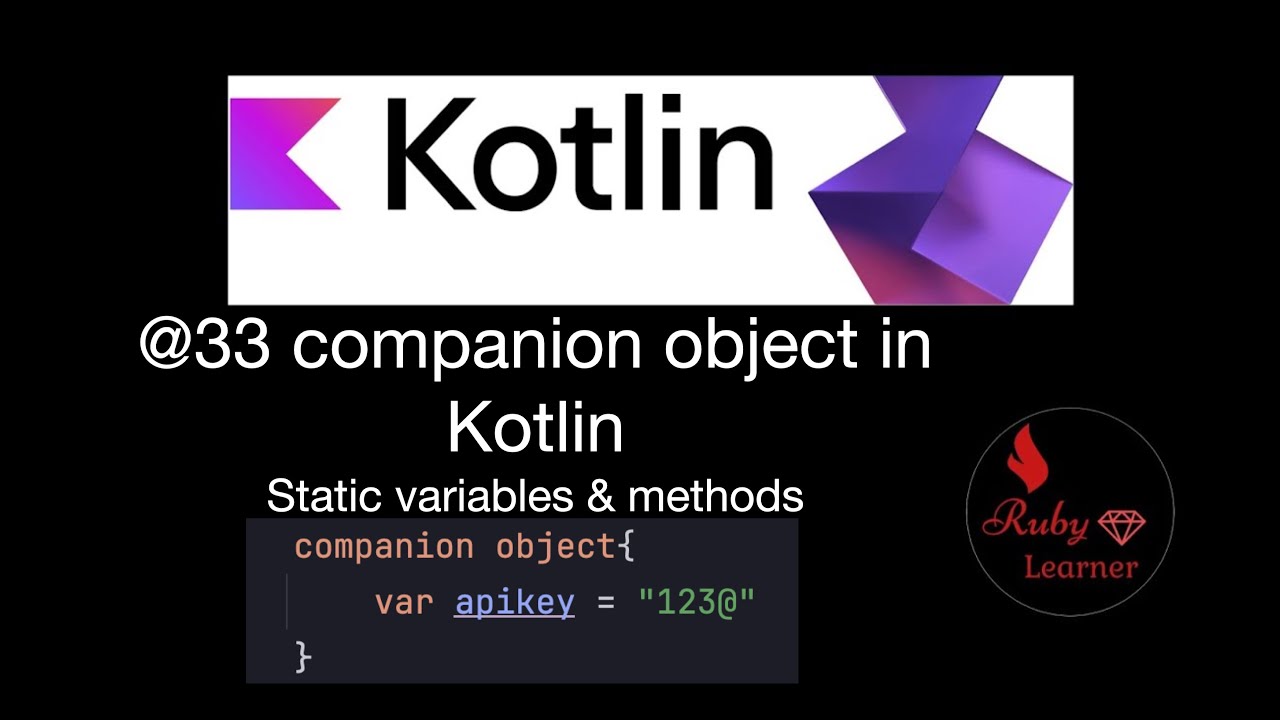 Kotlin

@33 companion object in Kotlin

Static variables & methods

companion object{
    var apikey = "123@"
}

Ruby
Learner